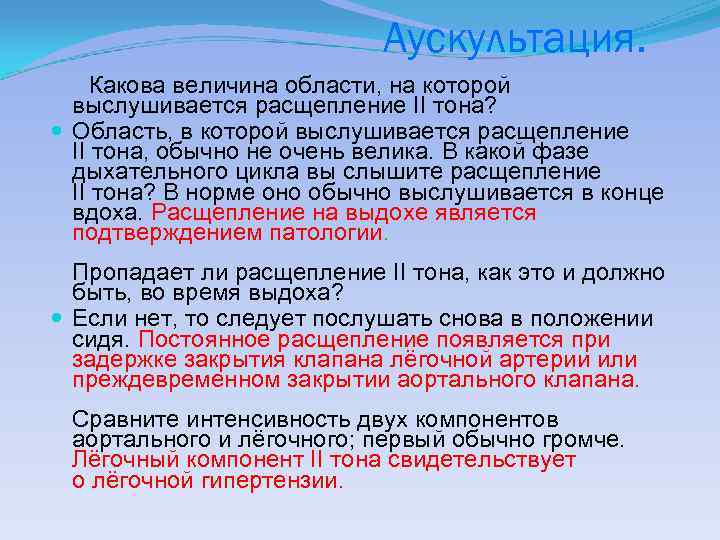 Аускультация.

Какова величина области, на которой выслушивается расщепление II тона?

Область, в которой выслушивается расщепление II тона, обычно не очень велика. В какой фазе дыхательного цикла вы слышите расщепление II тона? В норме оно обычно выслушивается в конце вдоха. Расщепление на выдохе является подтверждением патологии.

Пропадает ли расщепление II тона, как это и должно быть, во время выдоха?

Если нет, то следует послушать снова в положении сидя. Постоянное расщепление появляется при задержке закрытия клапана лёгочной артерии или преждевременном закрытии аортального клапана.

Сравните интенсивность двух компонентов аортального и лёгочного; первый обычно громче. Лёгочный компонент II тона свидетельствует о лёгочной гипертензии.